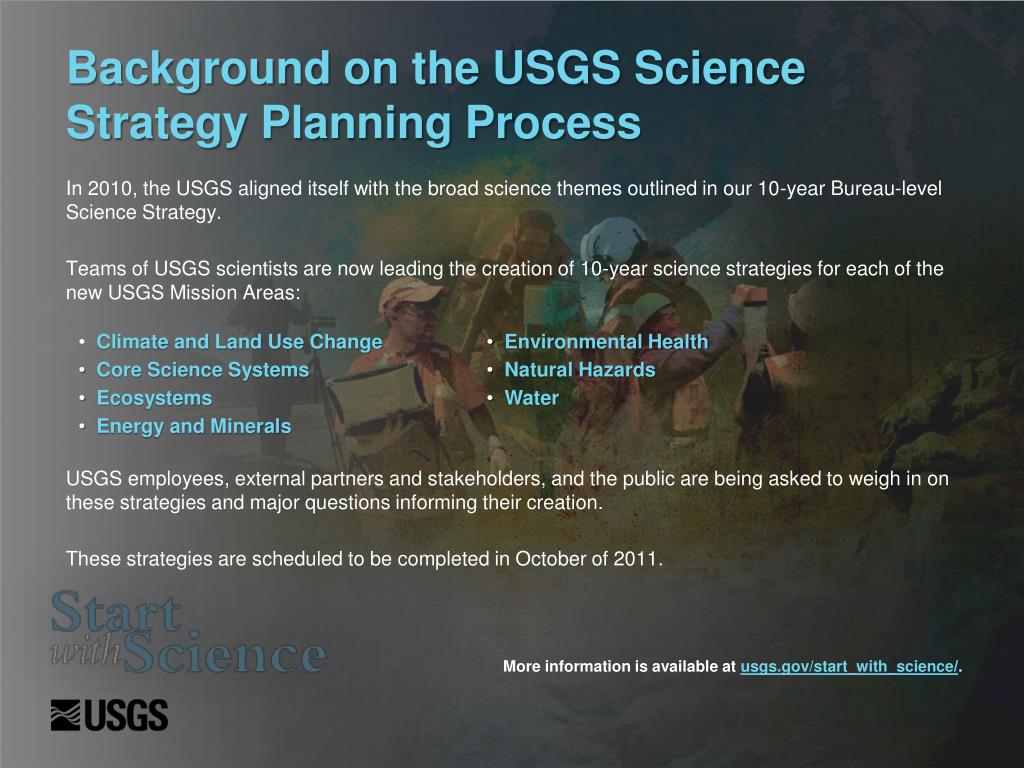 Background on the USGS Science Strategy Planning Process

In 2010, the USGS aligned itself with the broad science themes outlined in our 10-year Bureau-level Science Strategy.

Teams of USGS scientists are now leading the creation of 10-year science strategies for each of the new USGS Mission Areas:

• Climate and Land Use Change
• Core Science Systems
• Ecosystems
• Energy and Minerals

• Environmental Health
• Natural Hazards
• Water

USGS employees, external partners and stakeholders, and the public are being asked to weigh in on these strategies and major questions informing their creation.

These strategies are scheduled to be completed in October of 2011.

Start with Science

More information is available at usgs.gov/start_with_science/.

USGS